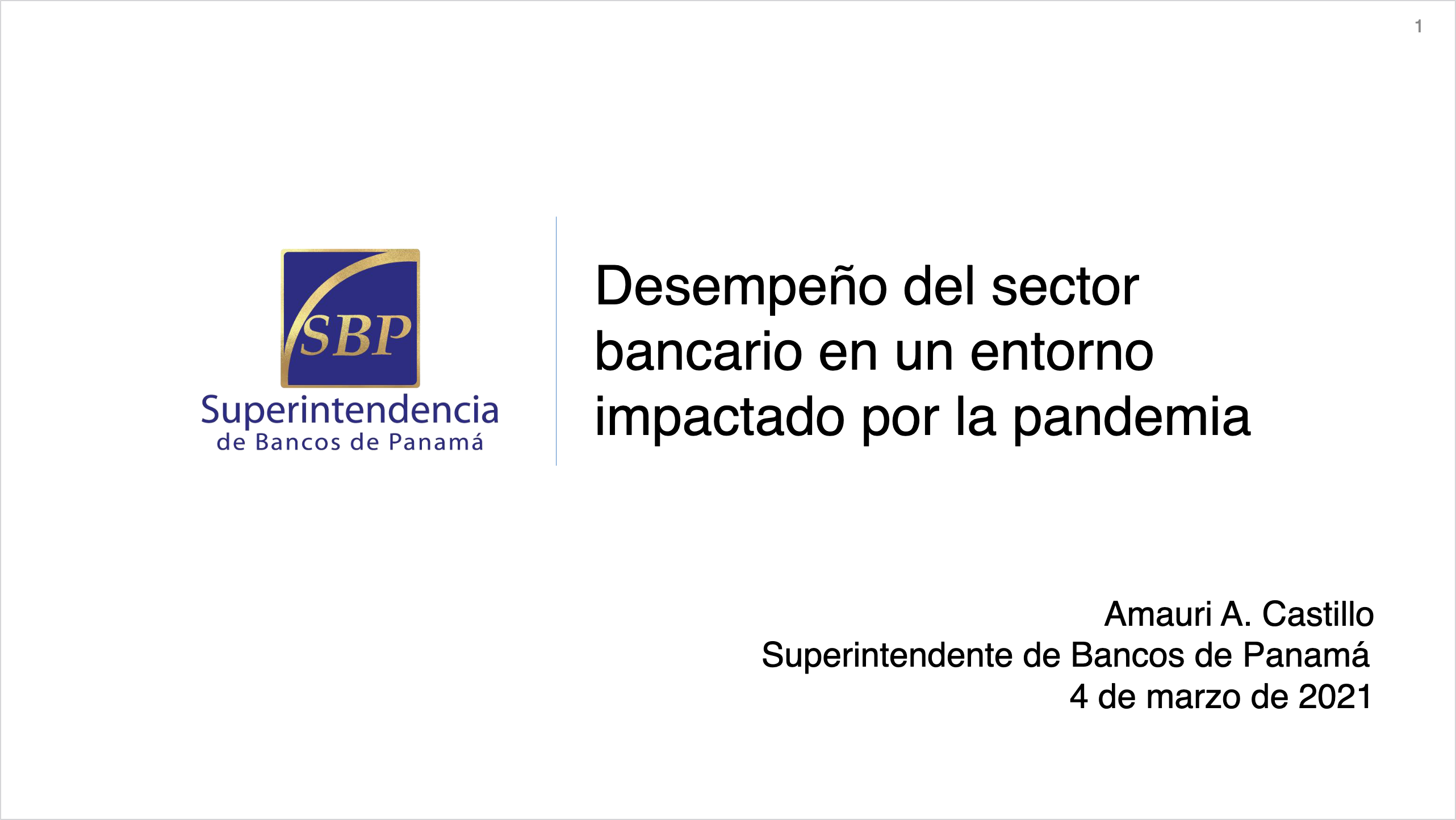 1

SBP
Superintendencia
de Bancos de Panamá

Desempeño del sector bancario en un entorno impactado por la pandemia

Amauri A. Castillo
Superintendente de Bancos de Panamá
4 de marzo de 2021